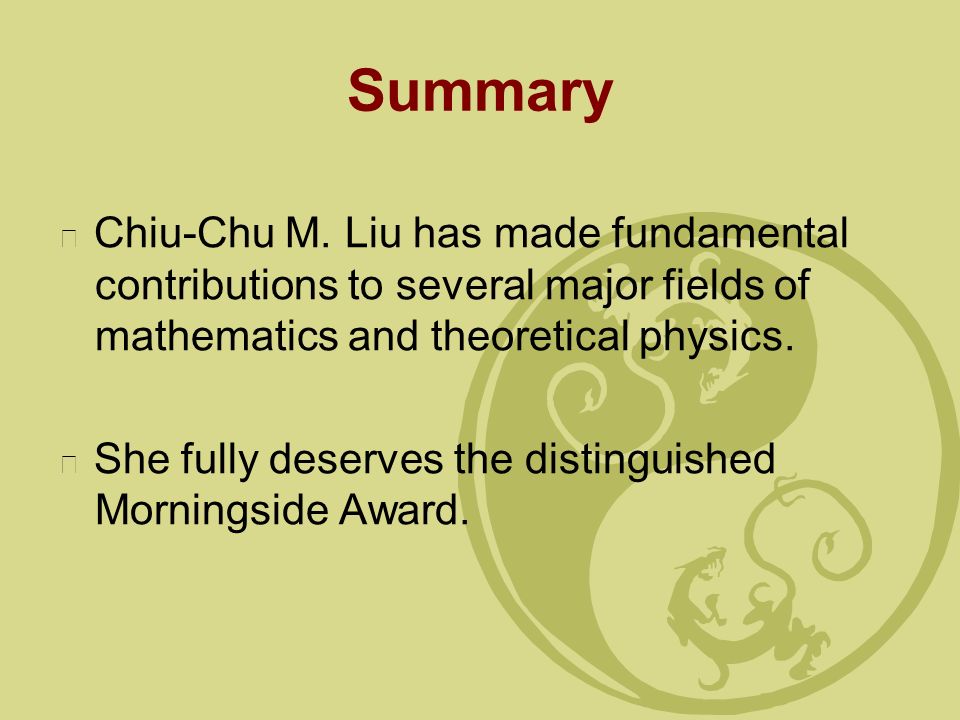 Summary

Chiu-Chu M. Liu has made fundamental contributions to several major fields of mathematics and theoretical physics.

She fully deserves the distinguished Morningside Award.